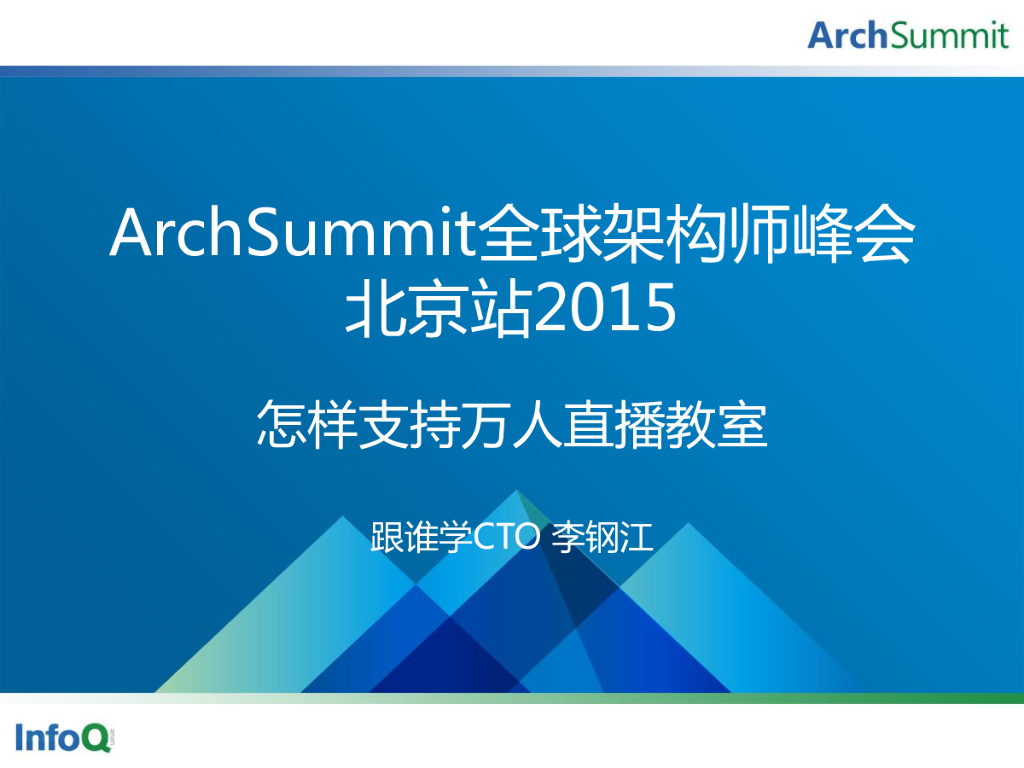 ArchSummit

ArchSummit全球架构师峰会
北京站2015

怎样支持万人直播教室

跟谁学CTO 李钢江

InfoQ